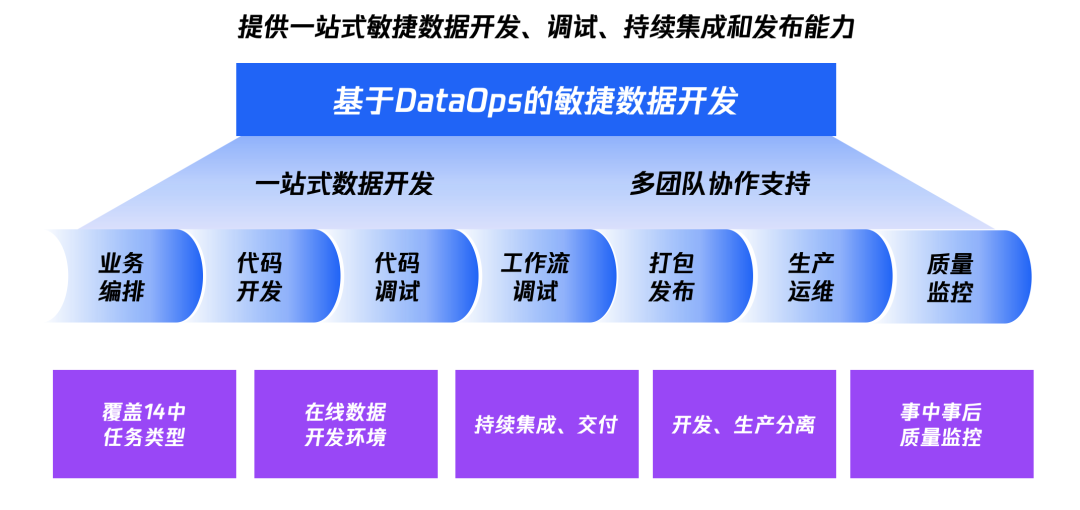 提供一站式敏捷数据开发、调试、持续集成和发布能力

基于DataOps的敏捷数据开发

一站式数据开发

多团队协作支持

业务编排

代码开发

代码调试

工作流调试

打包发布

生产运维

质量监控

覆盖14中任务类型

在线数据开发环境

持续集成、交付

开发、生产分离

事中事后质量监控